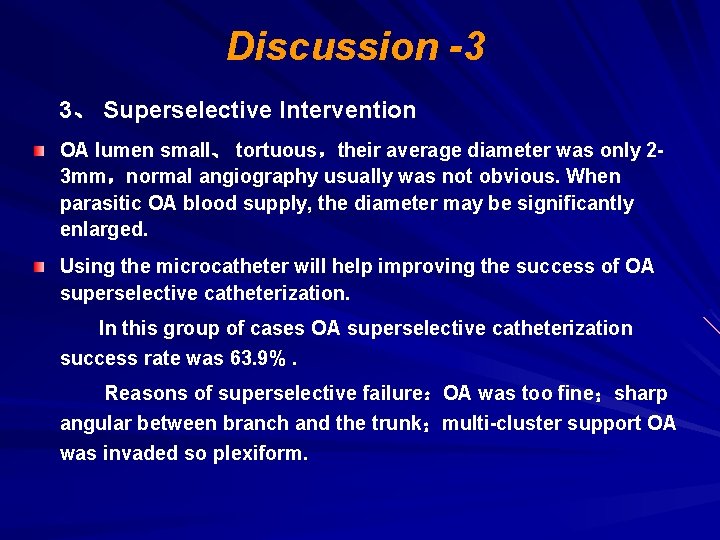 Discussion -3

3、 Superselective Intervention

OA lumen small、 tortuous，their average diameter was only 2-3mm，normal angiography usually was not obvious. When parasitic OA blood supply, the diameter may be significantly enlarged.

Using the microcatheter will help improving the success of OA superselective catheterization.

In this group of cases OA superselective catheterization success rate was 63.9% .

Reasons of superselective failure：OA was too fine；sharp angular between branch and the trunk；multi-cluster support OA was invaded so plexiform.